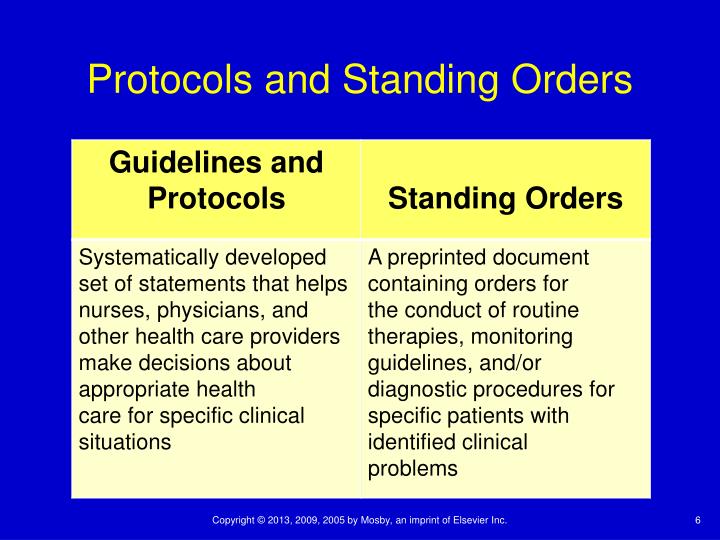 Protocols and Standing Orders

| Guidelines and Protocols | Standing Orders |
|---|---|
| Systematically developed set of statements that helps nurses, physicians, and other health care providers make decisions about appropriate health care for specific clinical situations | A preprinted document containing orders for the conduct of routine therapies, monitoring guidelines, and/or diagnostic procedures for specific patients with identified clinical problems |

Copyright © 2013, 2009, 2005 by Mosby, an imprint of Elsevier Inc.

6